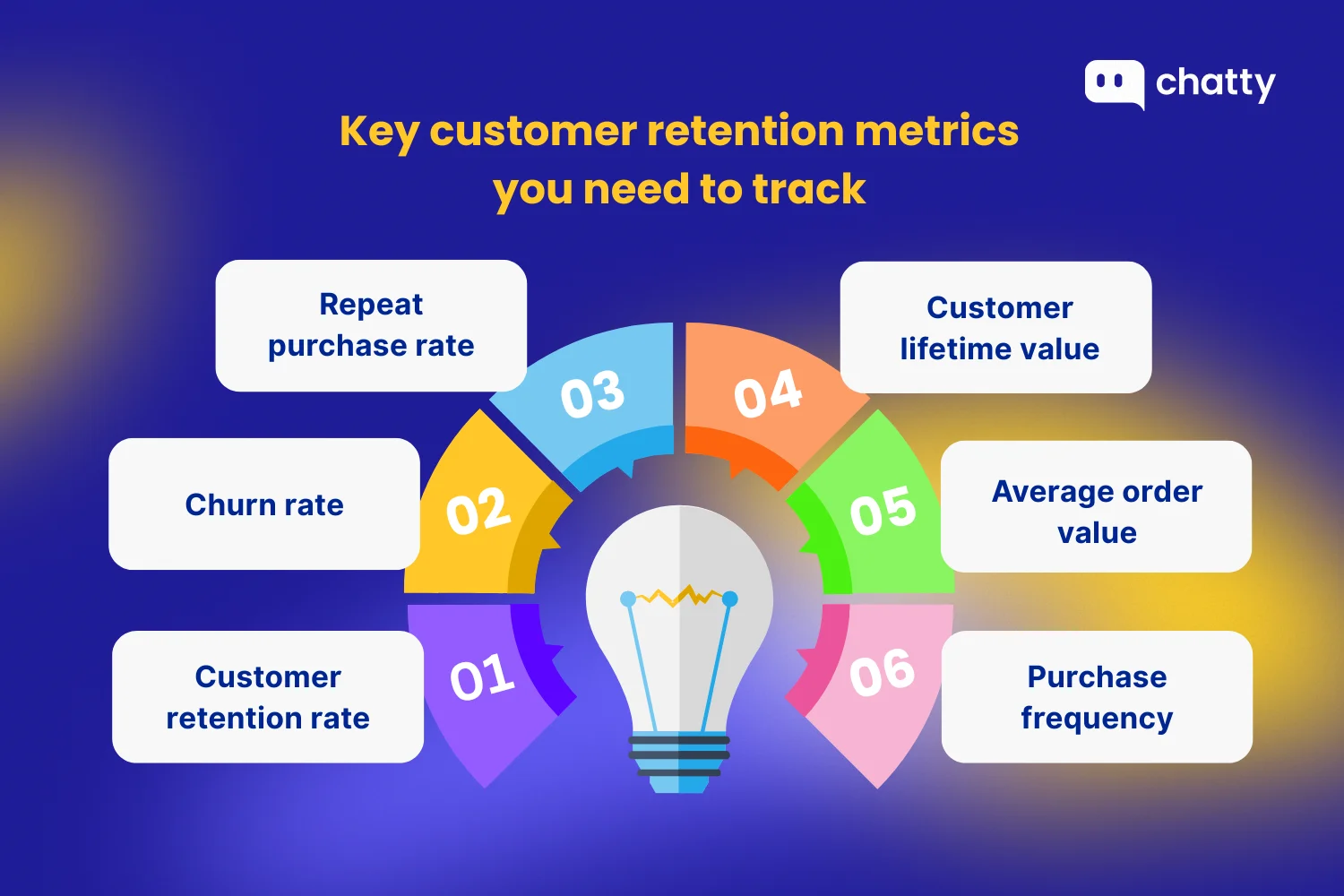 chatty

Key customer retention metrics you need to track

01
Customer retention rate

02
Churn rate

03
Repeat purchase rate

04
Customer lifetime value

05
Average order value

06
Purchase frequency